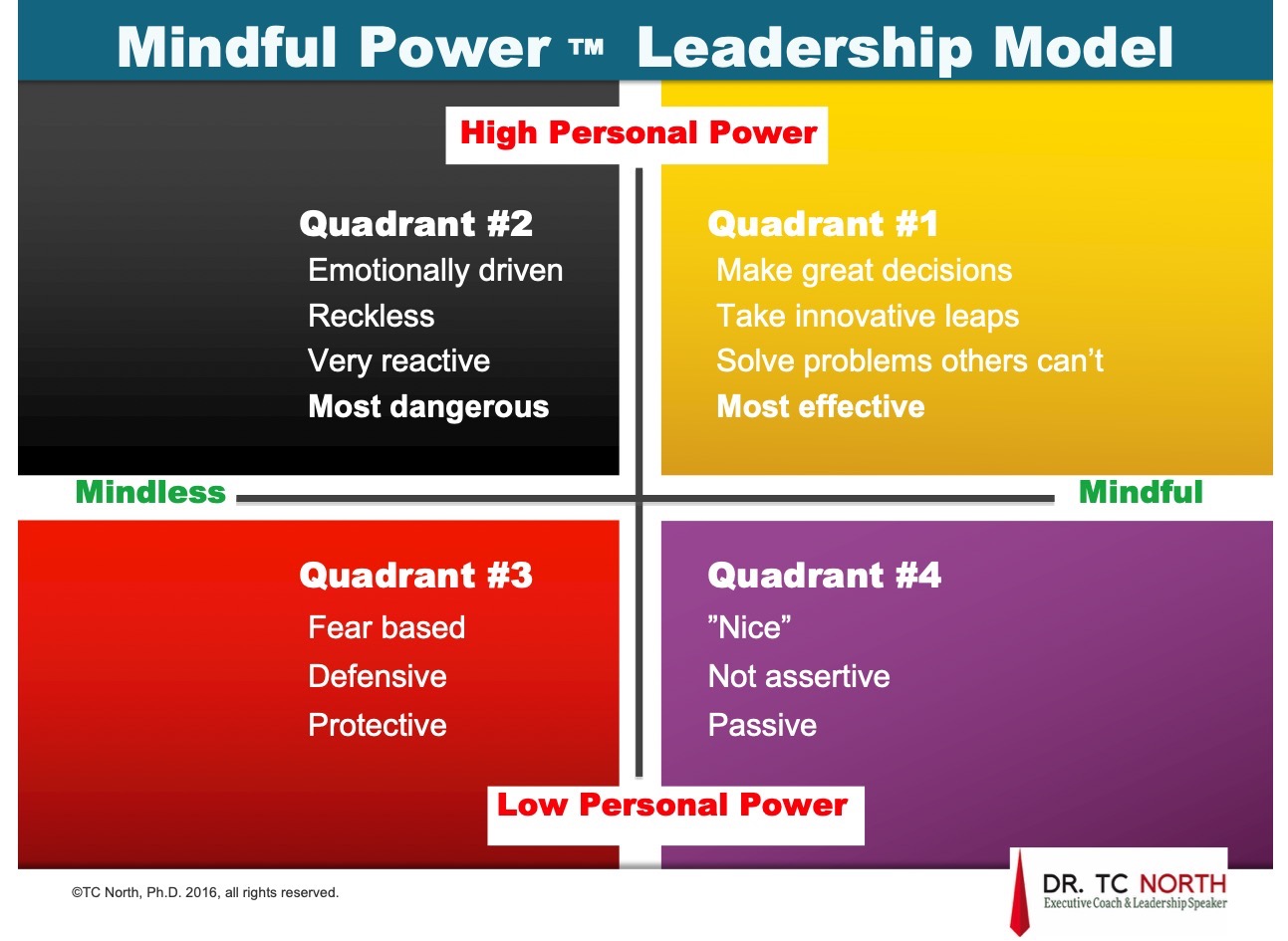 Mindful Power ™ Leadership Model

High Personal Power

Quadrant #2
Emotionally driven
Reckless
Very reactive
Most dangerous

Quadrant #1
Make great decisions
Take innovative leaps
Solve problems others can't
Most effective

Mindless

Mindful

Quadrant #3
Fear based
Defensive
Protective

Quadrant #4
"Nice"
Not assertive
Passive

Low Personal Power

©TC North, Ph.D. 2016, all rights reserved.

DR. TC NORTH
Executive Coach & Leadership Speaker